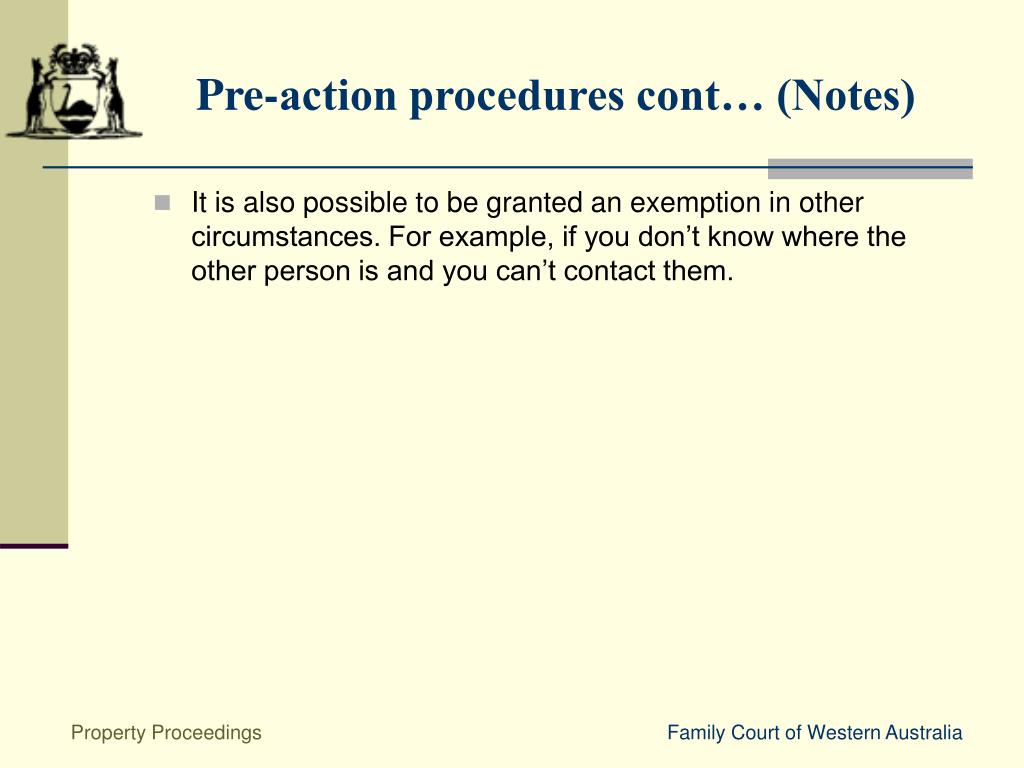 Pre-action procedures cont… (Notes)

It is also possible to be granted an exemption in other circumstances. For example, if you don’t know where the other person is and you can’t contact them.

Property Proceedings

Family Court of Western Australia